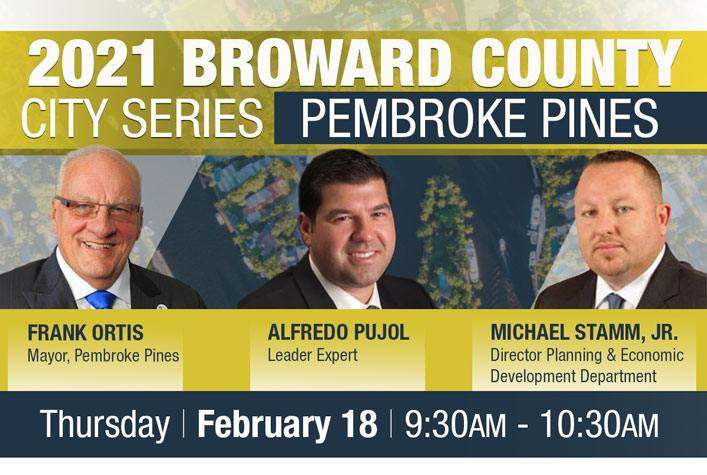 2021 BROWARD COUNTY
CITY SERIES PEMBROKE PINES

FRANK ORTIS
Mayor, Pembroke Pines

ALFREDO PUJOL
Leader Expert

MICHAEL STAMM, JR.
Director Planning & Economic Development Department

Thursday | February 18 | 9:30AM - 10:30AM